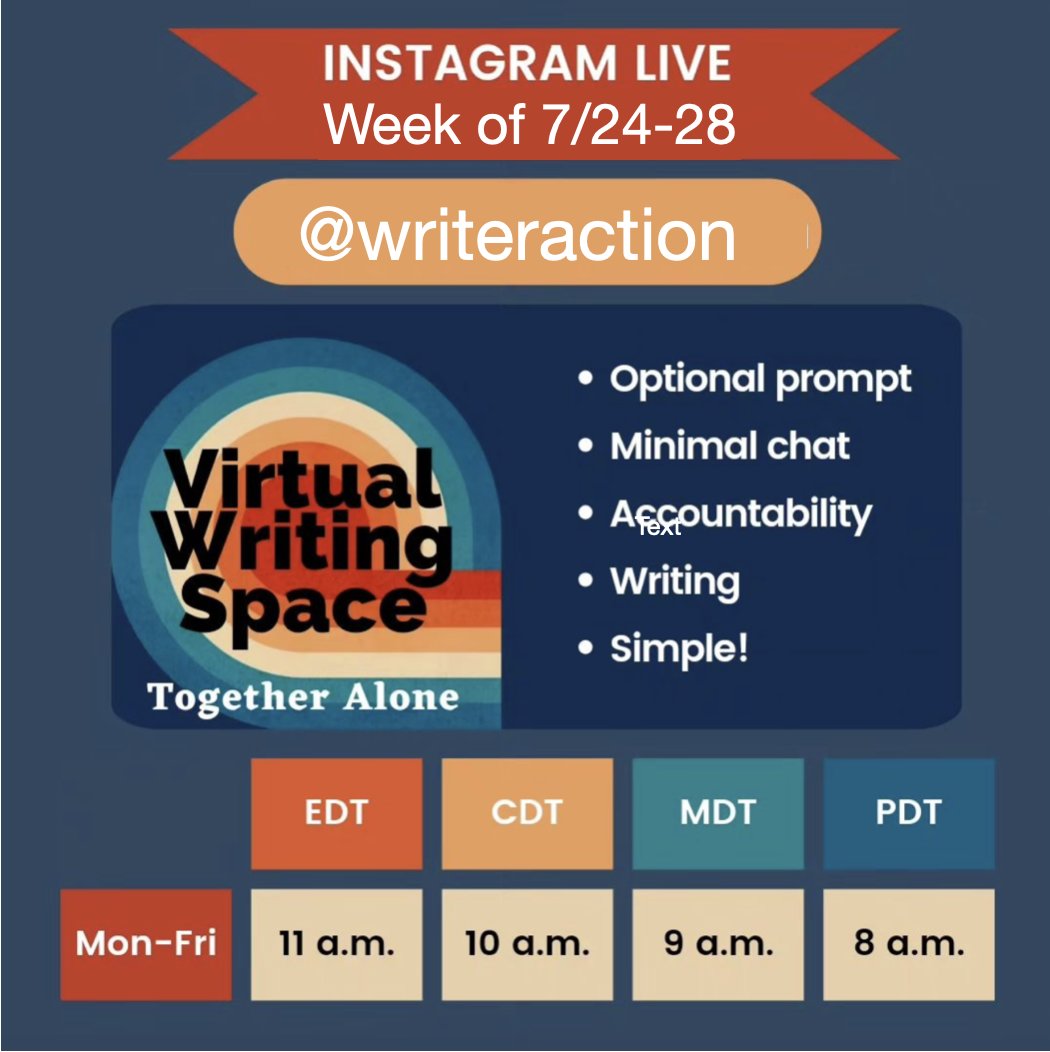 INSTAGRAM LIVE
Week of 7/24-28

@writeraction

Virtual Writing Space
Together Alone

• Optional prompt
• Minimal chat
• Accountability
Text
• Writing
• Simple!

| | EDT | CDT | MDT | PDT |
|---|---|---|---|---|
| Mon-Fri | 11 a.m. | 10 a.m. | 9 a.m. | 8 a.m. |